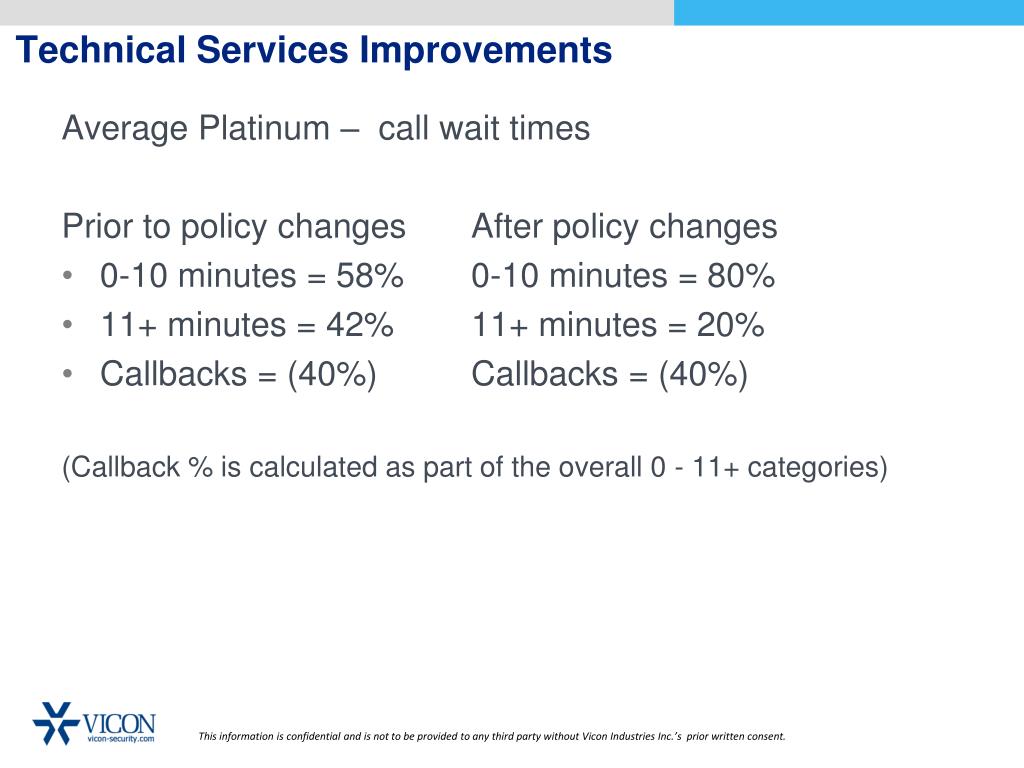 Technical Services Improvements

Average Platinum – call wait times

Prior to policy changes
• 0-10 minutes = 58%
• 11+ minutes = 42%
• Callbacks = (40%)

After policy changes
0-10 minutes = 80%
11+ minutes = 20%
Callbacks = (40%)

(Callback % is calculated as part of the overall 0 - 11+ categories)

VICON
vicon-security.com

This information is confidential and is not to be provided to any third party without Vicon Industries Inc.'s prior written consent.